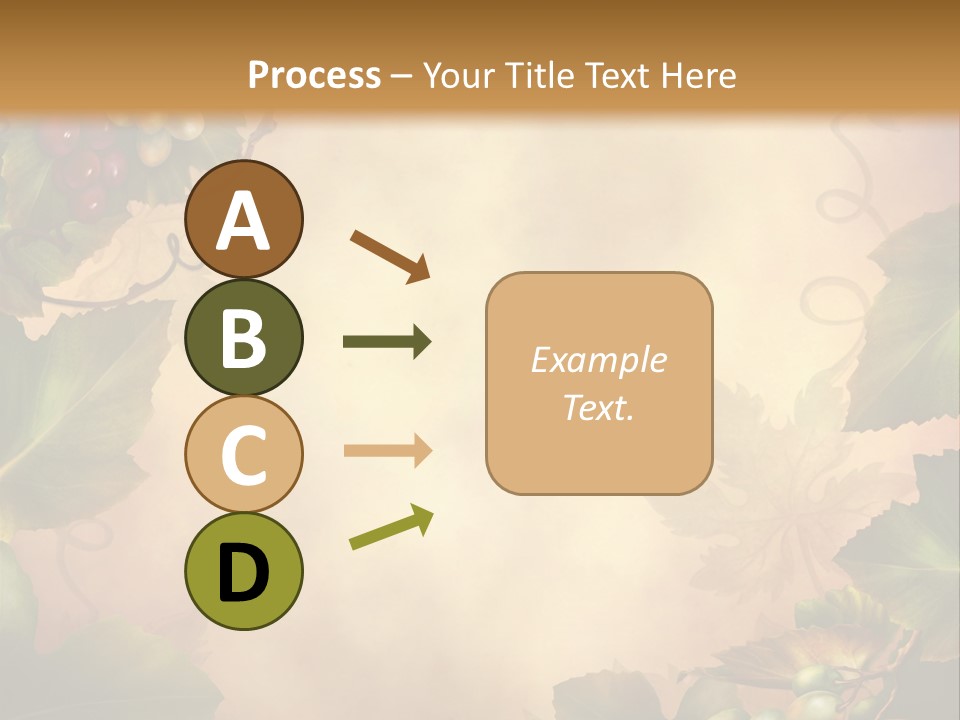 Process – Your Title Text Here

A

B

C

D

Example Text.